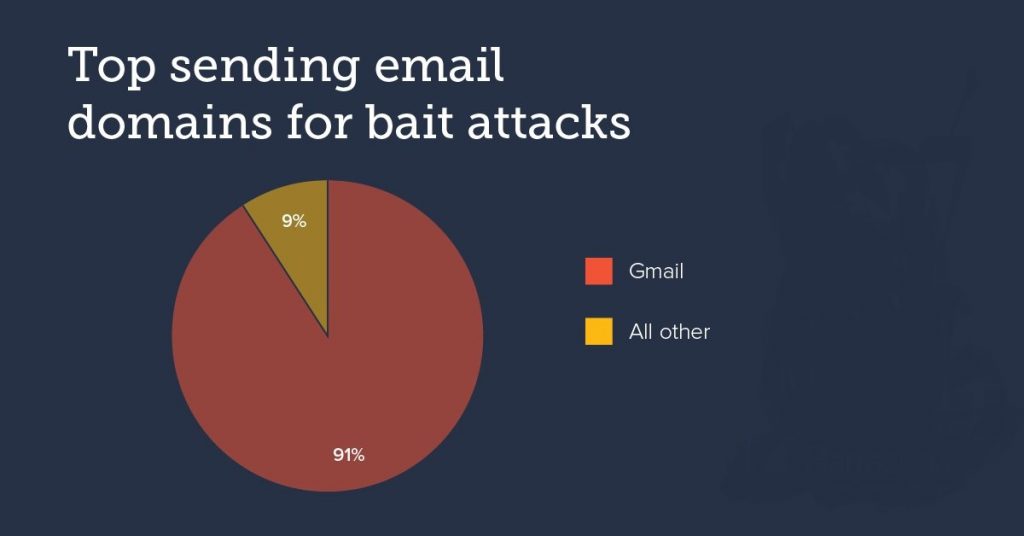 Top sending email domains for bait attacks

9%

91%

Gmail

All other